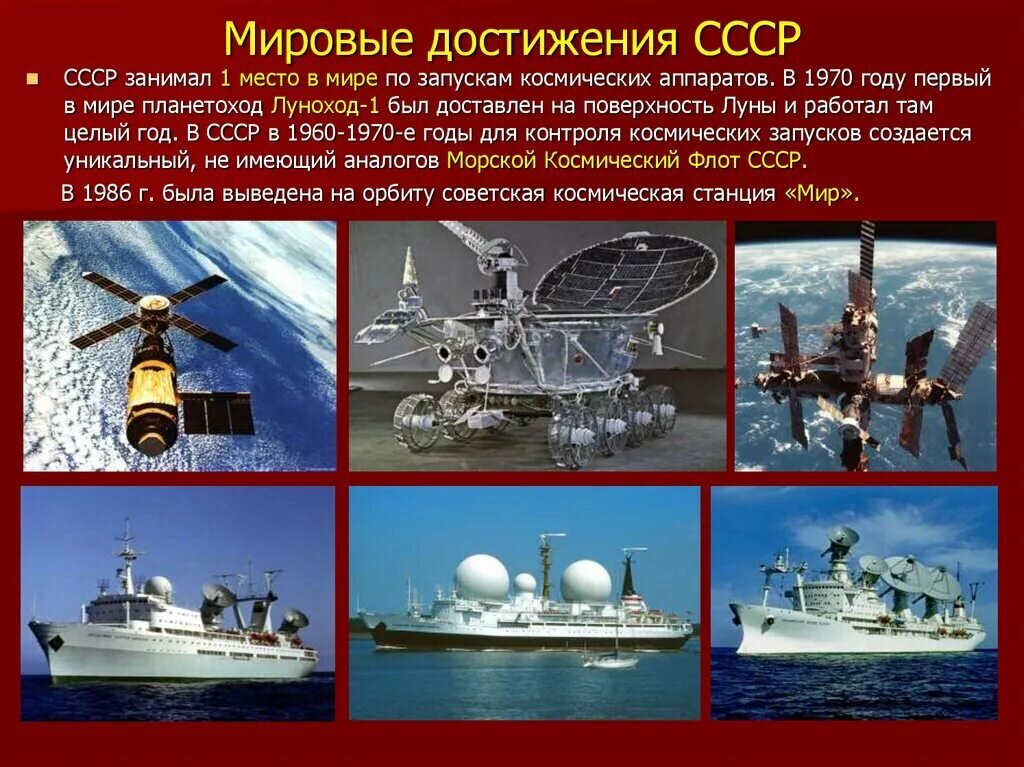 Мировые достижения СССР

СССР занимал 1 место в мире по запускам космических аппаратов. В 1970 году первый в мире планетоход Луноход-1 был доставлен на поверхность Луны и работал там целый год. В СССР в 1960-1970-е годы для контроля космических запусков создается уникальный, не имеющий аналогов Морской Космический Флот СССР.

В 1986 г. была выведена на орбиту советская космическая станция «Мир».